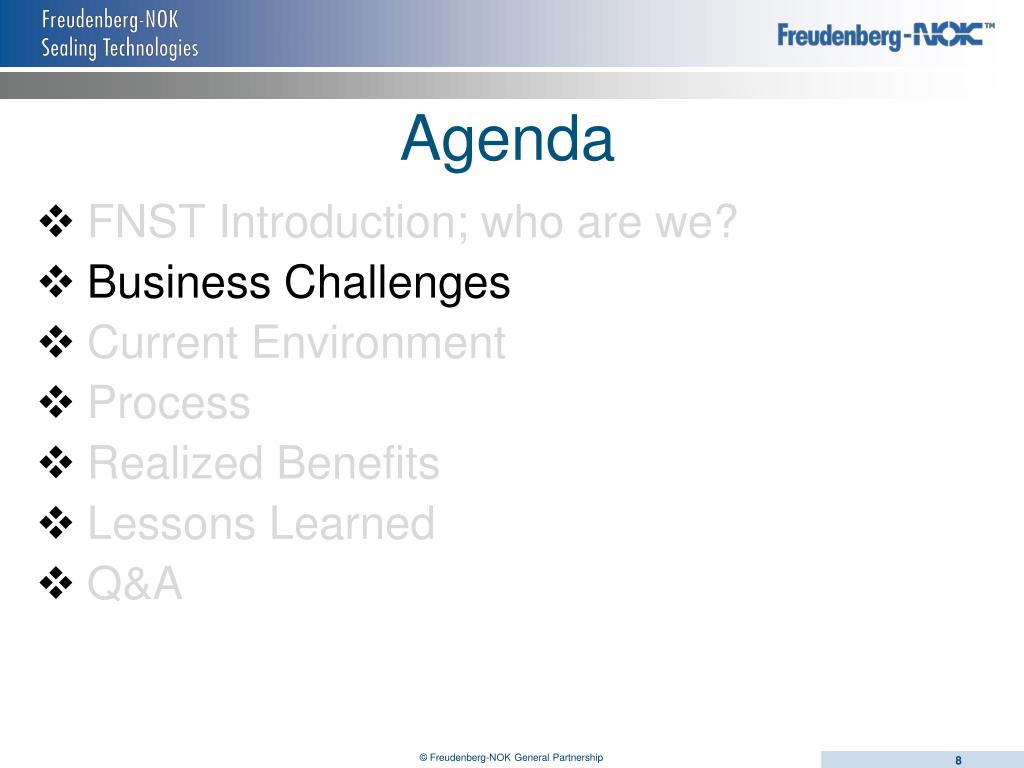 Freudenberg-NOK
Sealing Technologies

Freudenberg-NOK™

Agenda

❖ FNST Introduction; who are we?
❖ Business Challenges
❖ Current Environment
❖ Process
❖ Realized Benefits
❖ Lessons Learned
❖ Q&A

© Freudenberg-NOK General Partnership

8